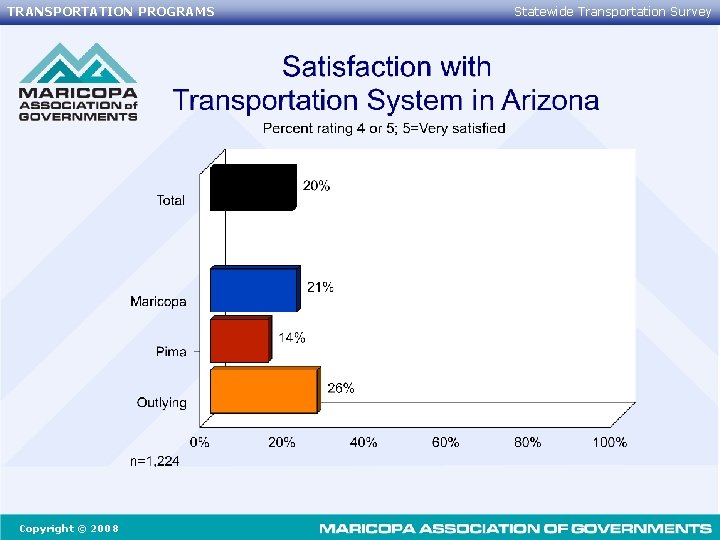 TRANSPORTATION PROGRAMS

Statewide Transportation Survey

MARICOPA ASSOCIATION of GOVERNMENTS

Satisfaction with Transportation System in Arizona

Percent rating 4 or 5; 5=Very satisfied

Total

20%

Maricopa

21%

Pima

14%

Outlying

26%

0%
20%
40%
60%
80%
100%

n=1,224

Copyright © 2008

MARICOPA ASSOCIATION OF GOVERNMENTS